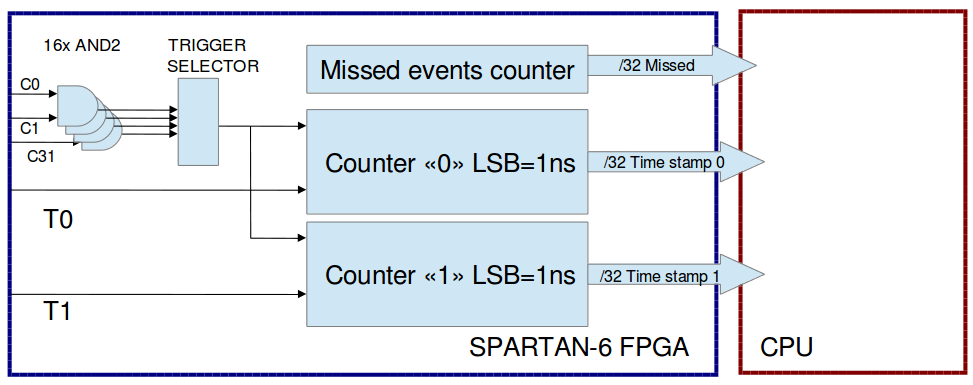 16x AND2

TRIGGER SELECTOR

C0

C1

C31

Missed events counter

/32 Missed

Counter «0» LSB=1ns

/32 Time stamp 0

T0

Counter «1» LSB=1ns

/32 Time stamp 1

T1

SPARTAN-6 FPGA

CPU